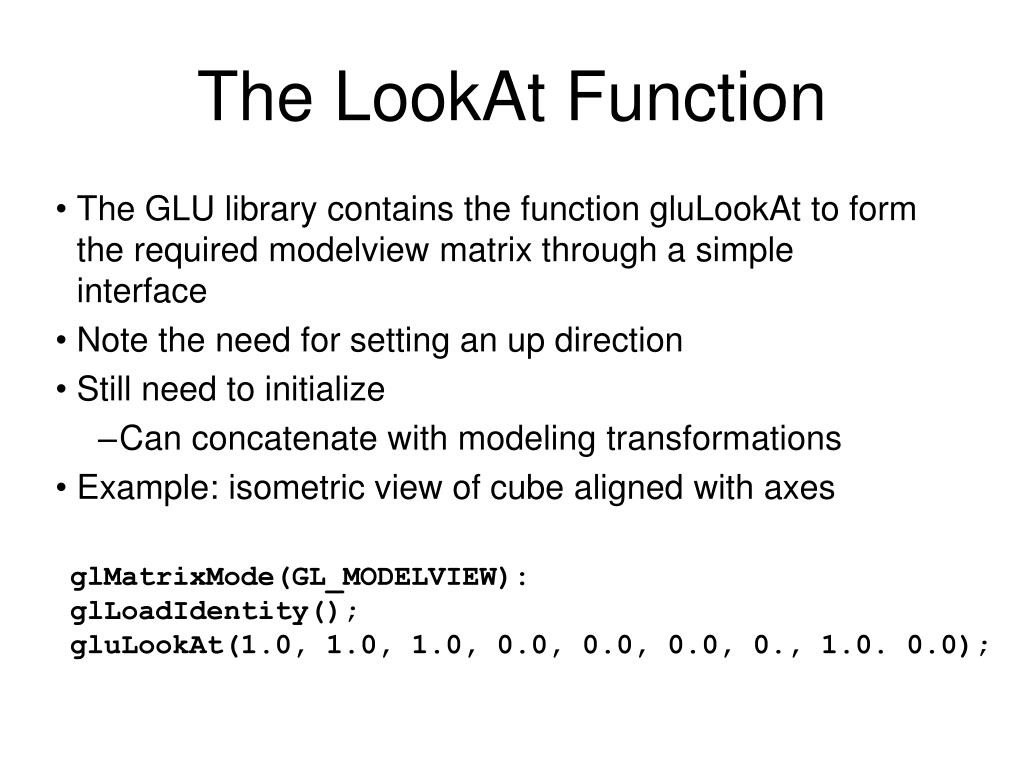 The LookAt Function

• The GLU library contains the function gluLookAt to form the required modelview matrix through a simple interface

• Note the need for setting an up direction

• Still need to initialize

–Can concatenate with modeling transformations

• Example: isometric view of cube aligned with axes

glMatrixMode(GL_MODELVIEW):
glLoadIdentity();
gluLookAt(1.0, 1.0, 1.0, 0.0, 0.0, 0.0, 0., 1.0. 0.0);